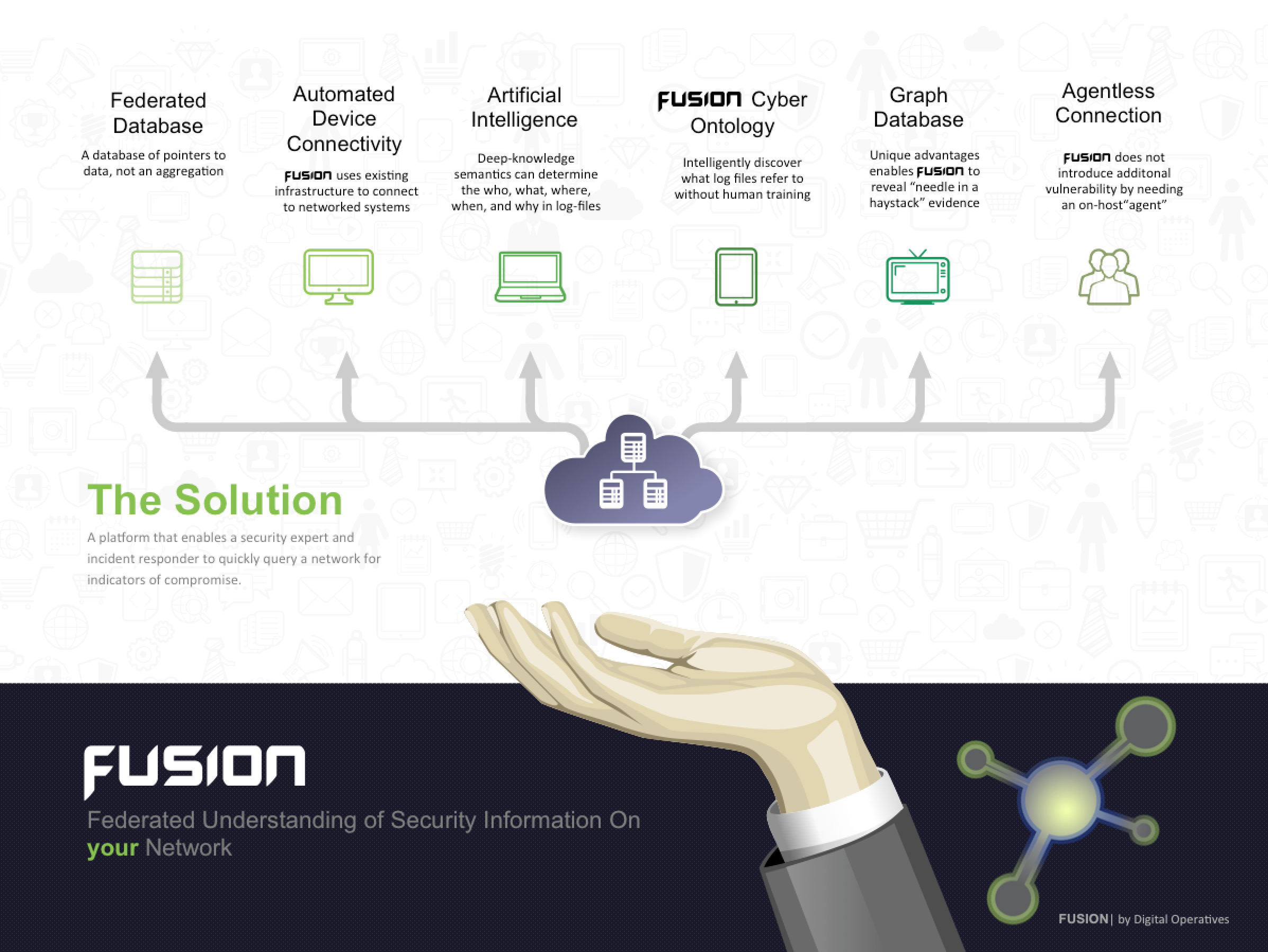 Federated Database

A database of pointers to data, not an aggregation

Automated Device Connectivity

FUSION uses existing infrastructure to connect to networked systems

Artificial Intelligence

Deep-knowledge semantics can determine the who, what, where, when, and why in log-files

FUSION Cyber Ontology

Intelligently discover what log files refer to without human training

Graph Database

Unique advantages enables FUSION to reveal "needle in a haystack" evidence

Agentless Connection

FUSION does not introduce additonal vulnerability by needing an on-host"agent"

The Solution

A platform that enables a security expert and incident responder to quickly query a network for indicators of compromise.

FUSION

Federated Understanding of Security Information On your Network

FUSION| by Digital Operatives